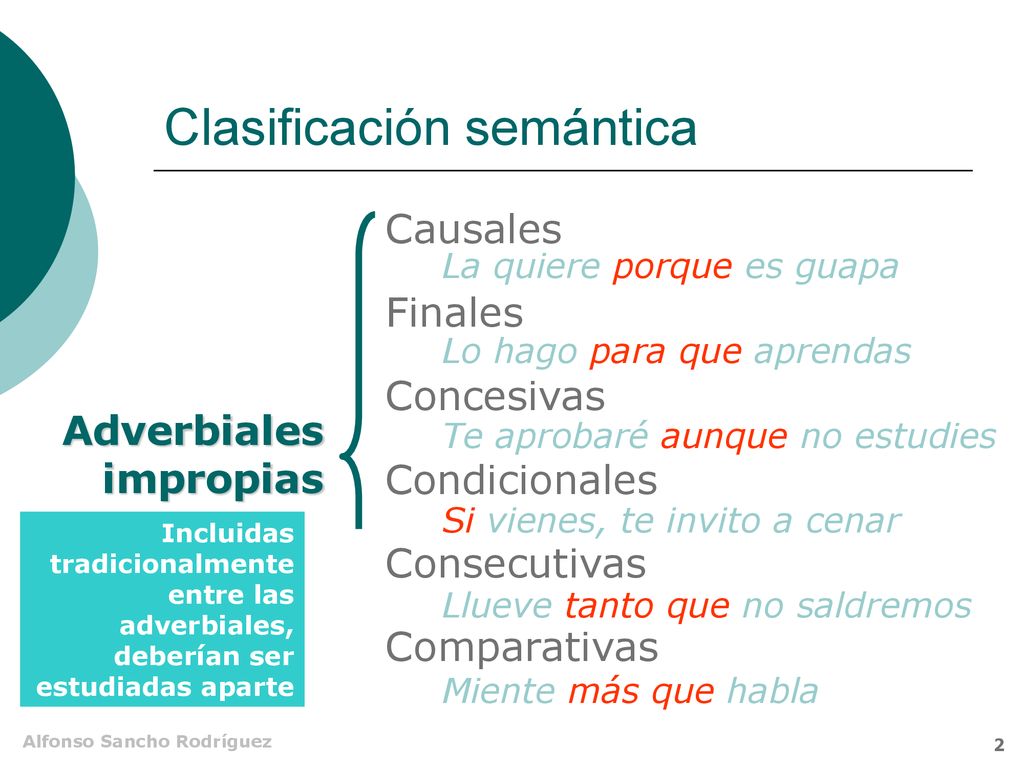 Clasificación semántica

Adverbiales impropias

Incluidas tradicionalmente entre las adverbiales, deberían ser estudiadas aparte

Causales
La quiere porque es guapa
Finales
Lo hago para que aprendas
Concesivas
Te aprobaré aunque no estudies
Condicionales
Si vienes, te invito a cenar
Consecutivas
Llueve tanto que no saldremos
Comparativas
Miente más que habla

Alfonso Sancho Rodríguez

2